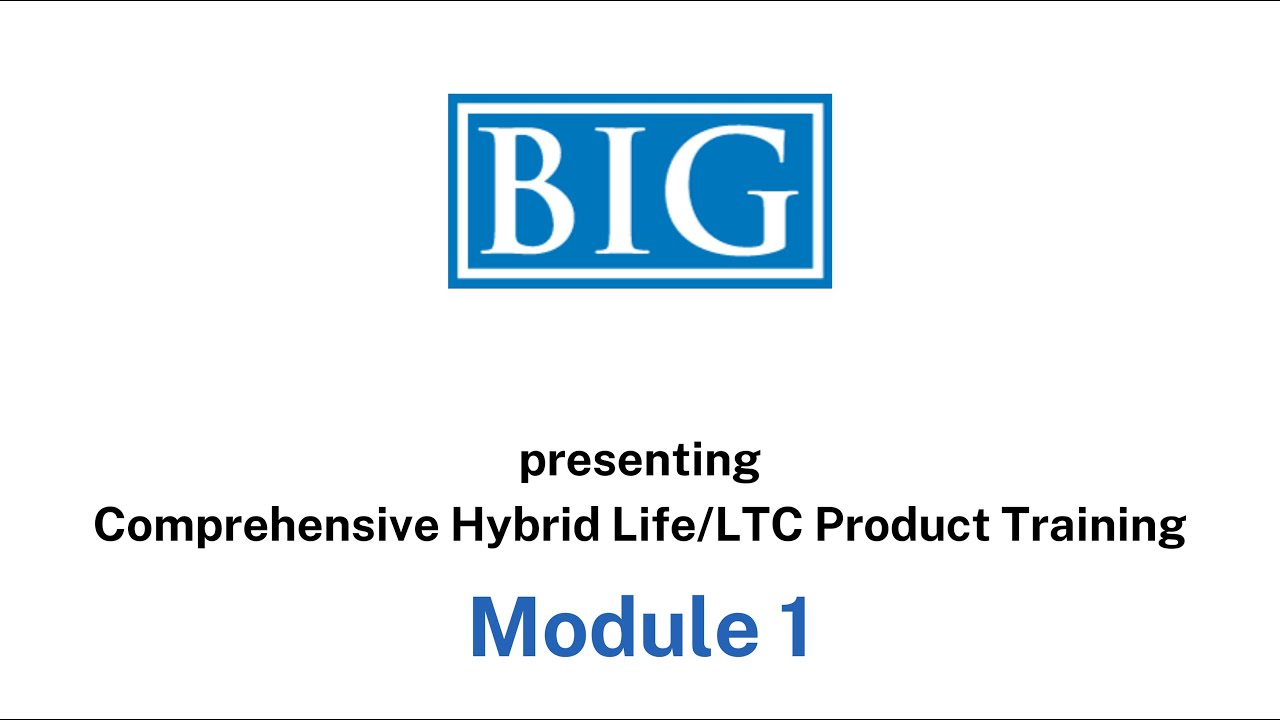 BIG

presenting
Comprehensive Hybrid Life/LTC Product Training

Module 1